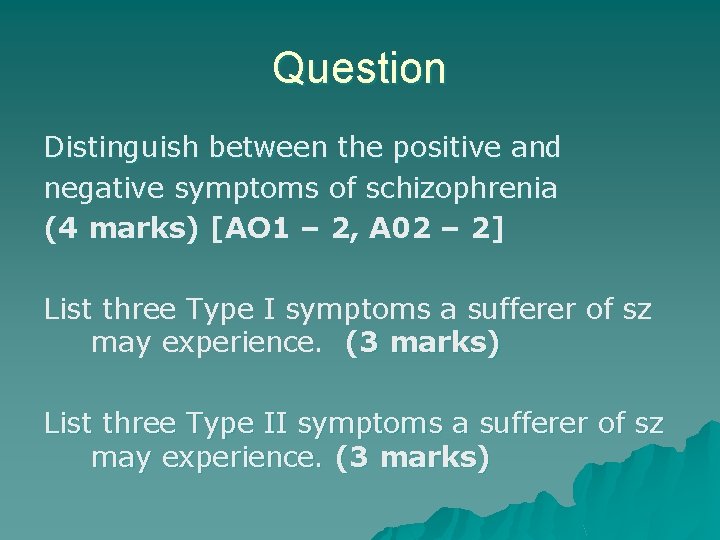 Question

Distinguish between the positive and negative symptoms of schizophrenia
(4 marks) [AO1 – 2, A02 – 2]

List three Type I symptoms a sufferer of sz may experience. (3 marks)

List three Type II symptoms a sufferer of sz may experience. (3 marks)